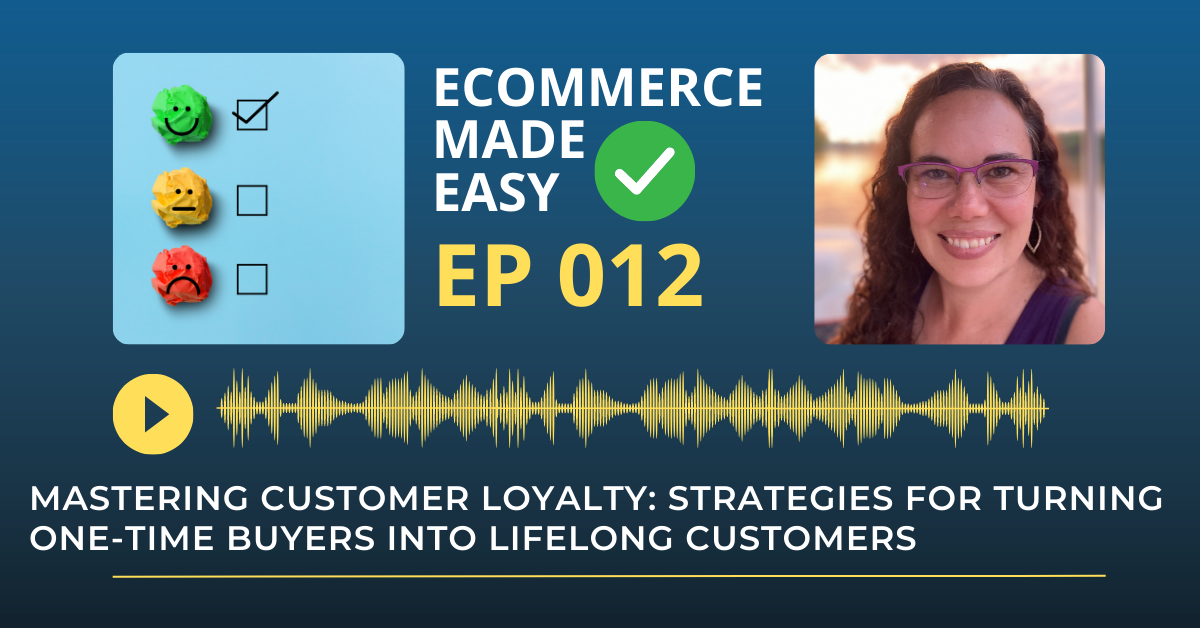 ECOMMERCE MADE EASY

EP 012

MASTERING CUSTOMER LOYALTY: STRATEGIES FOR TURNING ONE-TIME BUYERS INTO LIFELONG CUSTOMERS